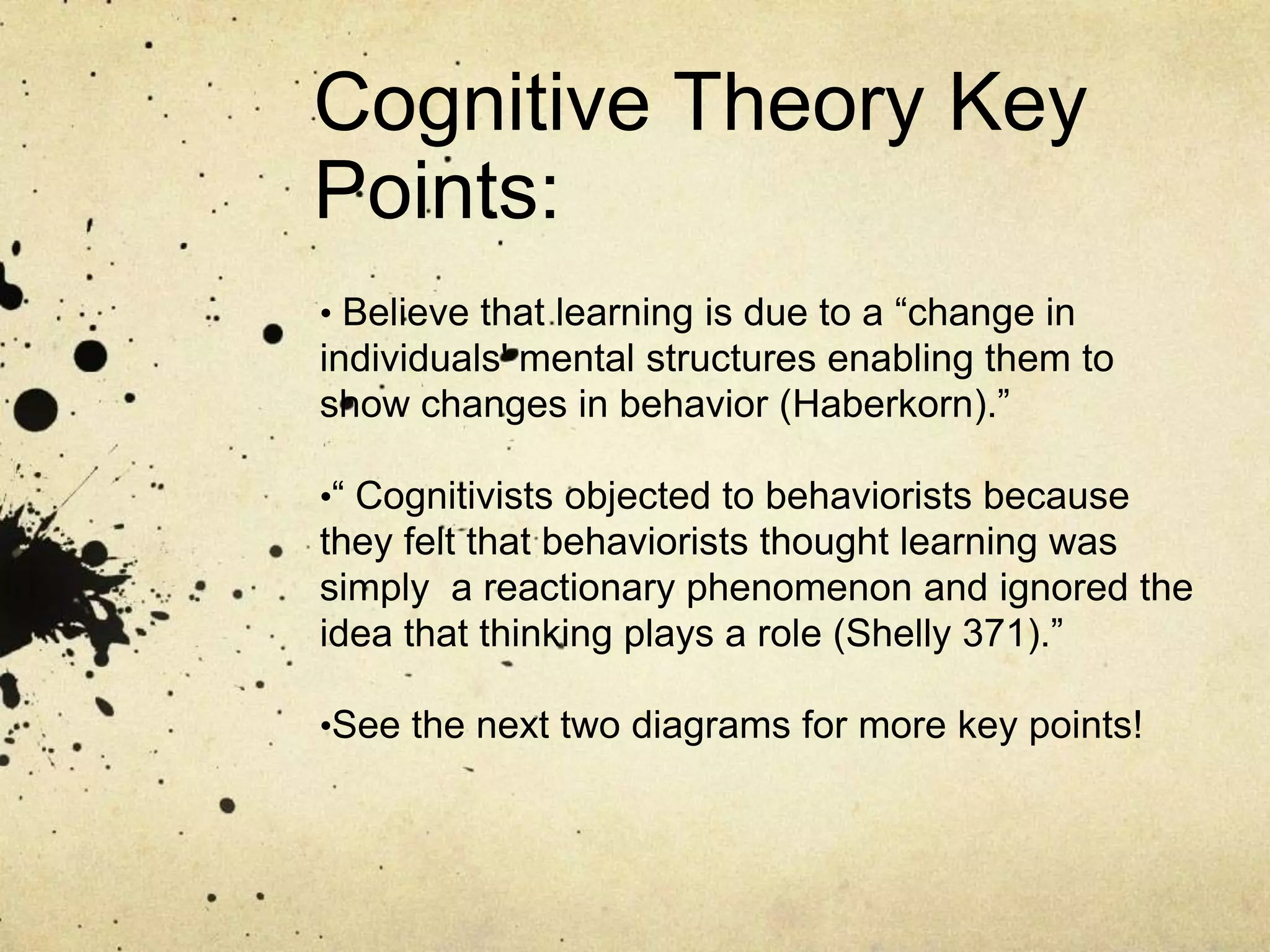 Cognitive Theory Key Points:

• Believe that learning is due to a “change in individuals' mental structures enabling them to show changes in behavior (Haberkorn).”

•“ Cognitivists objected to behaviorists because they felt that behaviorists thought learning was simply a reactionary phenomenon and ignored the idea that thinking plays a role (Shelly 371).”

•See the next two diagrams for more key points!